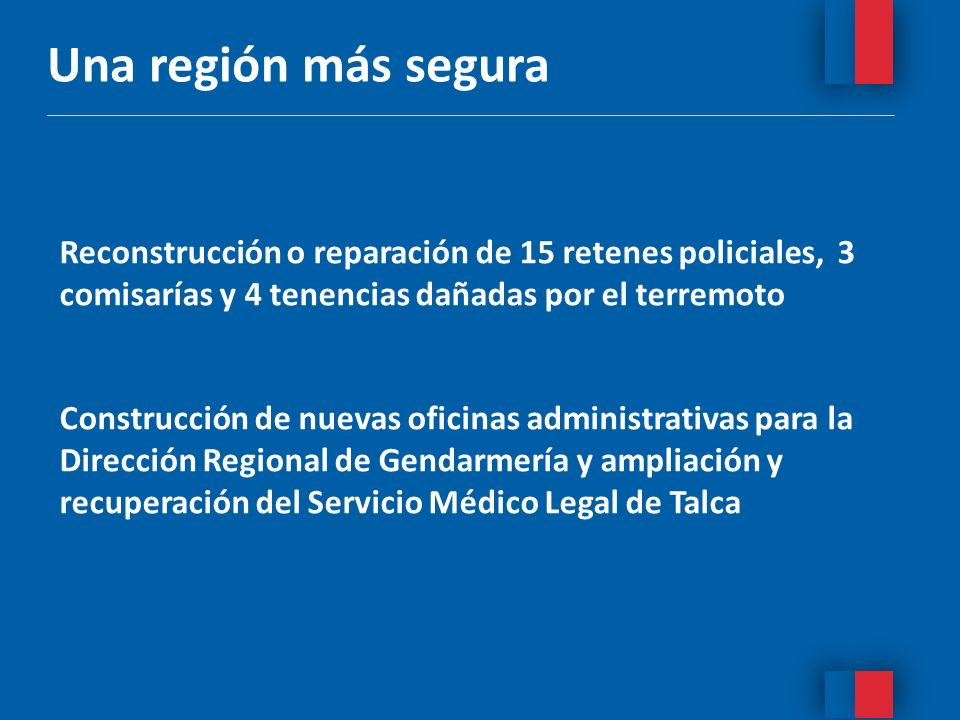 Una región más segura

Reconstrucción o reparación de 15 retenes policiales, 3 comisarías y 4 tenencias dañadas por el terremoto

Construcción de nuevas oficinas administrativas para la Dirección Regional de Gendarmería y ampliación y recuperación del Servicio Médico Legal de Talca